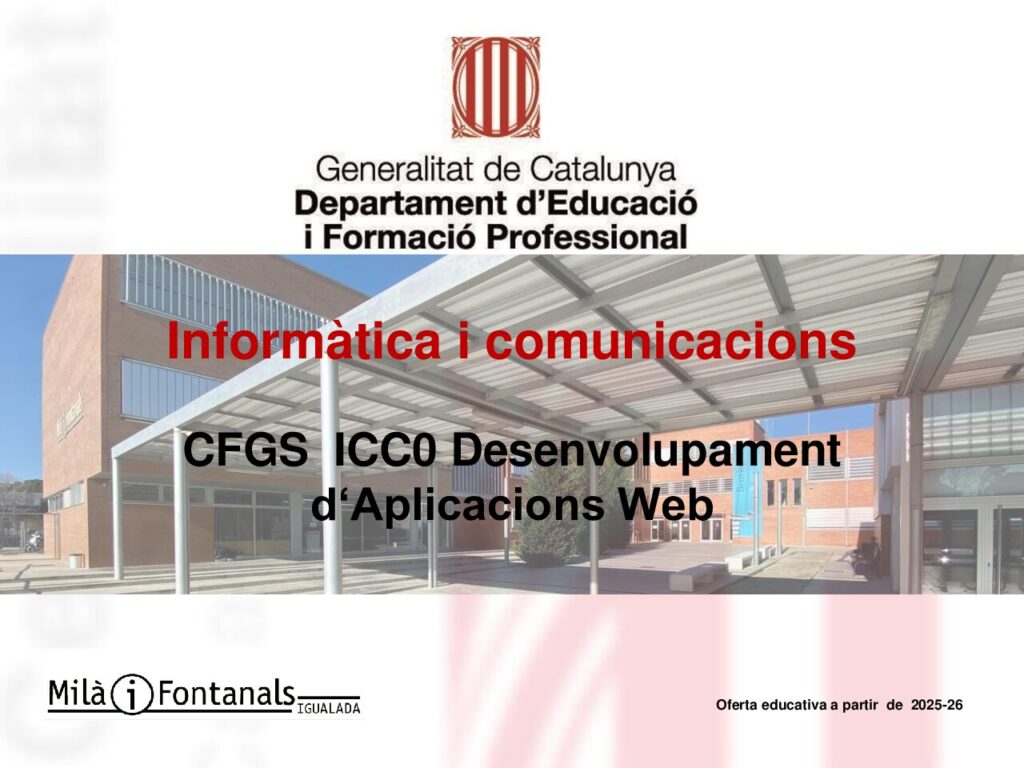 Generalitat de Catalunya
Departament d'Educació
i Formació Professional

Informàtica i comunicacions

CFGS ICC0 Desenvolupament d'Aplicacions Web

Milà i Fontanals
IGUALADA

Oferta educativa a partir de 2025-26